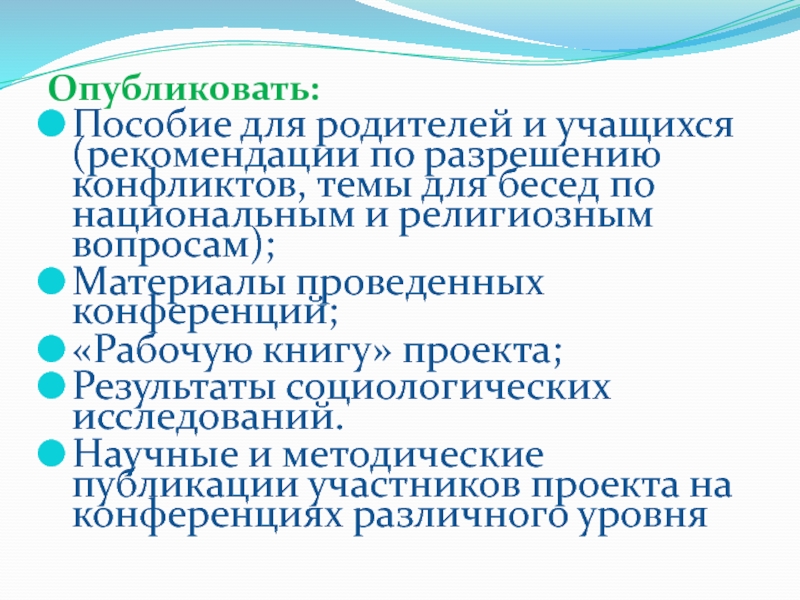 Опубликовать:

Пособие для родителей и учащихся (рекомендации по разрешению конфликтов, темы для бесед по национальным и религиозным вопросам);

Материалы проведенных конференций;

«Рабочую книгу» проекта;

Результаты социологических исследований.

Научные и методические публикации участников проекта на конференциях различного уровня